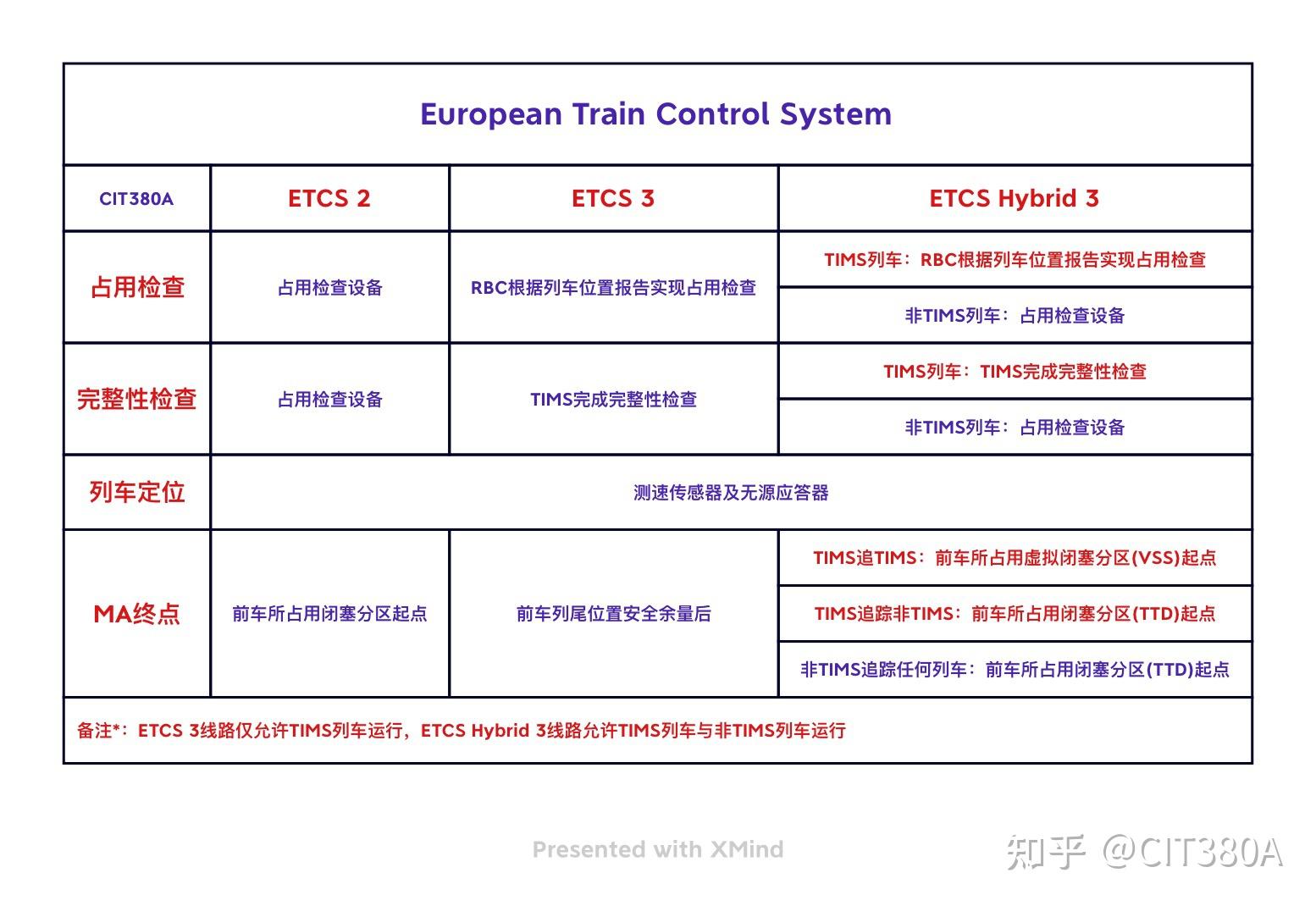 European Train Control System

| CIT380A | ETCS 2 | ETCS 3 | ETCS Hybrid 3 |
|---|---|---|---|
| 占用检查 | 占用检查设备 | RBC根据列车位置报告实现占用检查 | TIMS列车：RBC根据列车位置报告实现占用检查 |
| | | | 非TIMS列车：占用检查设备 |
| 完整性检查 | 占用检查设备 | TIMS完成完整性检查 | TIMS列车：TIMS完成完整性检查 |
| | | | 非TIMS列车：占用检查设备 |
| 列车定位 | 测速传感器及无源应答器 | | |
| MA终点 | 前车所占用闭塞分区起点 | 前车列尾位置安全余量后 | TIMS追TIMS：前车所占用虚拟闭塞分区(VSS)起点 |
| | | | TIMS追踪非TIMS：前车所占用闭塞分区(TTD)起点 |
| | | | 非TIMS追踪任何列车：前车所占用闭塞分区(TTD)起点 |

备注*：ETCS 3线路仅允许TIMS列车运行，ETCS Hybrid 3线路允许TIMS列车与非TIMS列车运行

Presented with XMind

知乎 @CIT380A